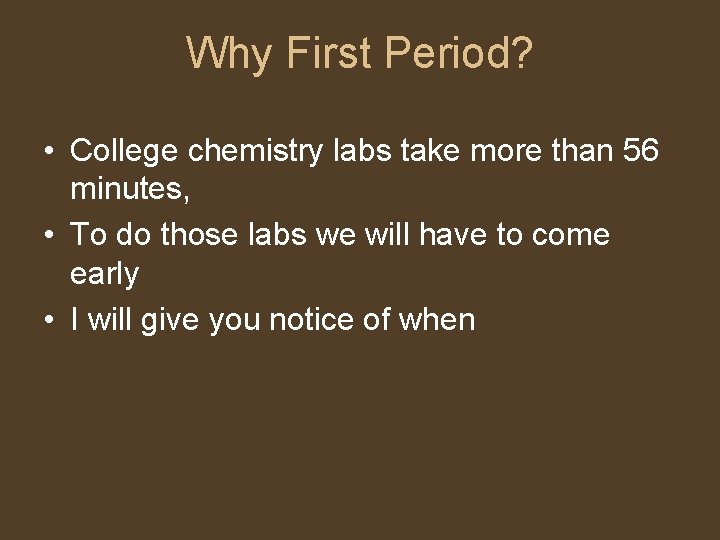 Why First Period?

• College chemistry labs take more than 56 minutes,
• To do those labs we will have to come early
• I will give you notice of when